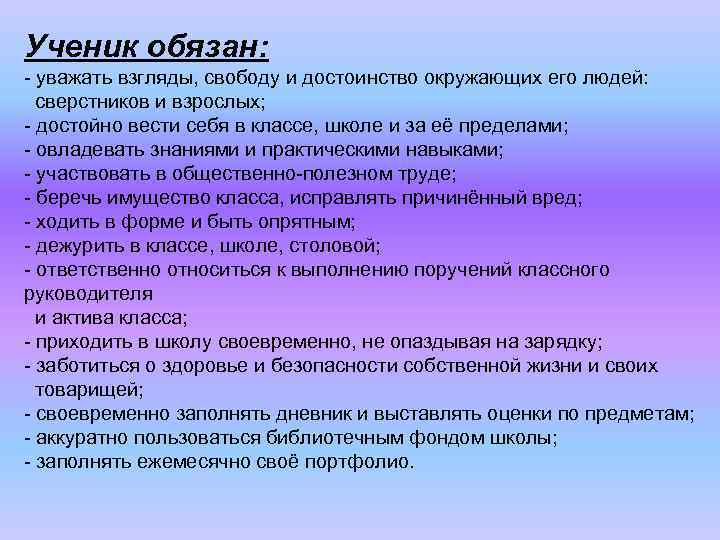 Ученик обязан:
- уважать взгляды, свободу и достоинство окружающих его людей: сверстников и взрослых;
- достойно вести себя в классе, школе и за её пределами;
- овладевать знаниями и практическими навыками;
- участвовать в общественно-полезном труде;
- беречь имущество класса, исправлять причинённый вред;
- ходить в форме и быть опрятным;
- дежурить в классе, школе, столовой;
- ответственно относиться к выполнению поручений классного руководителя
и актива класса;
- приходить в школу своевременно, не опаздывая на зарядку;
- заботиться о здоровье и безопасности собственной жизни и своих товарищей;
- своевременно заполнять дневник и выставлять оценки по предметам;
- аккуратно пользоваться библиотечным фондом школы;
- заполнять ежемесячно своё портфолио.